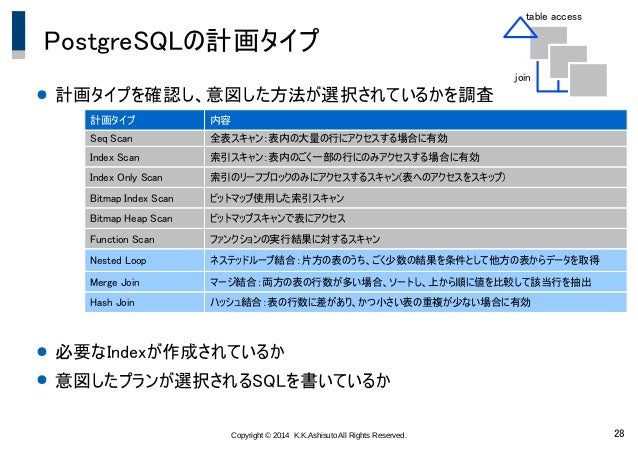 PostgreSQLの計画タイプ

table access

join

● 計画タイプを確認し、意図した方法が選択されているかを調査

| 計画タイプ | 内容 |
|---|---|
| Seq Scan | 全表スキャン：表内の大量の行にアクセスする場合に有効 |
| Index Scan | 索引スキャン：表内のごく一部の行にのみアクセスする場合に有効 |
| Index Only Scan | 索引のリーフブロックのみにアクセスするスキャン(表へのアクセスをスキップ) |
| Bitmap Index Scan | ビットマップ使用した索引スキャン |
| Bitmap Heap Scan | ビットマップスキャンで表にアクセス |
| Function Scan | ファンクションの実行結果に対するスキャン |
| Nested Loop | ネステッドループ結合：片方の表のうち、ごく少数の結果を条件として他方の表からデータを取得 |
| Merge Join | マージ結合：両方の表の行数が多い場合、ソートし、上から順に値を比較して該当行を抽出 |
| Hash Join | ハッシュ結合：表の行数に差があり、かつ小さい表の重複が少ない場合に有効 |

● 必要なIndexが作成されているか
● 意図したプランが選択されるSQLを書いているか

Copyright © 2014 K.K.Ashisuto All Rights Reserved.

28